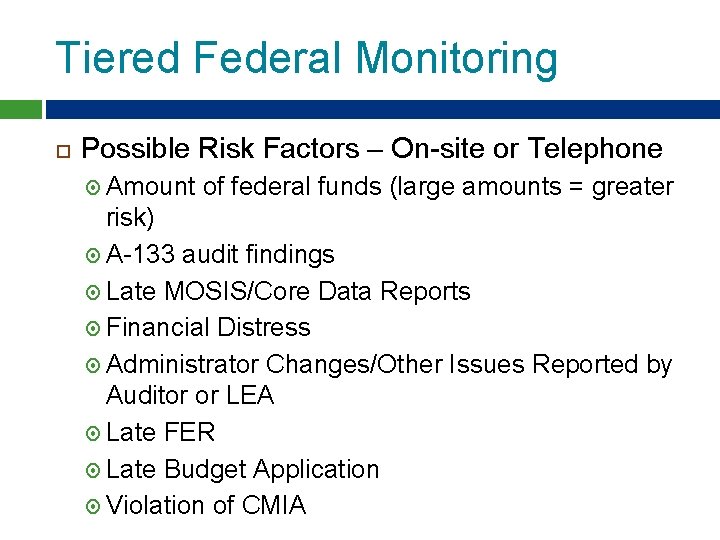 Tiered Federal Monitoring

Possible Risk Factors – On-site or Telephone

Amount of federal funds (large amounts = greater risk)

A-133 audit findings

Late MOSIS/Core Data Reports

Financial Distress

Administrator Changes/Other Issues Reported by Auditor or LEA

Late FER

Late Budget Application

Violation of CMIA